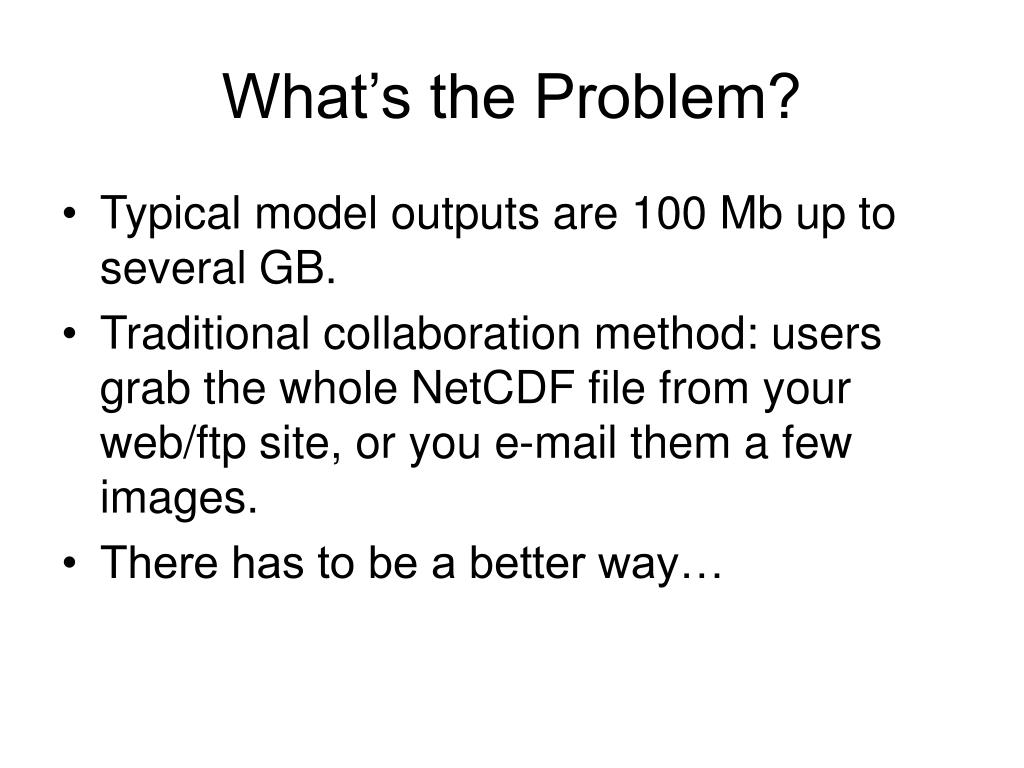 What’s the Problem?

• Typical model outputs are 100 Mb up to several GB.
• Traditional collaboration method: users grab the whole NetCDF file from your web/ftp site, or you e-mail them a few images.
• There has to be a better way…